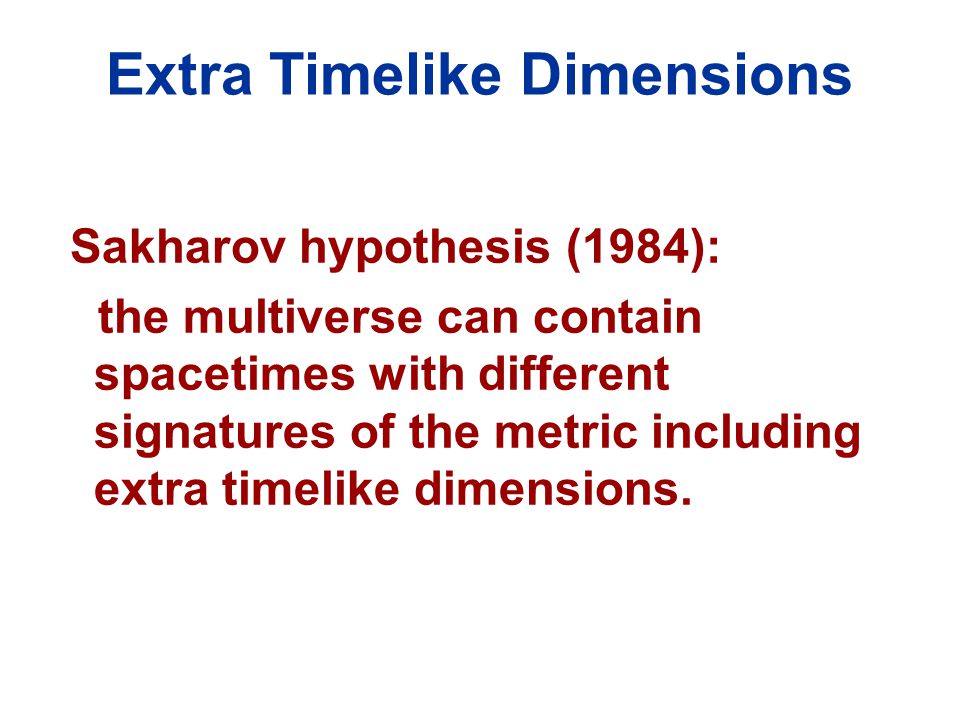 Extra Timelike Dimensions

Sakharov hypothesis (1984):

the multiverse can contain spacetimes with different signatures of the metric including extra timelike dimensions.